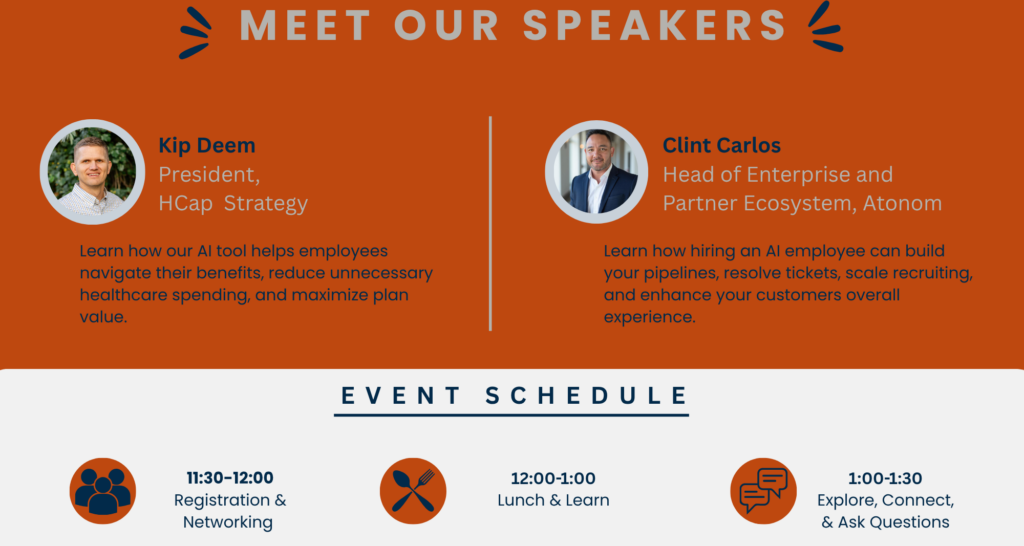 MEET OUR SPEAKERS

Kip Deem
President,
HCap Strategy

Learn how our AI tool helps employees navigate their benefits, reduce unnecessary healthcare spending, and maximize plan value.

Clint Carlos
Head of Enterprise and Partner Ecosystem, Atonom

Learn how hiring an AI employee can build your pipelines, resolve tickets, scale recruiting, and enhance your customers overall experience.

EVENT SCHEDULE

11:30-12:00
Registration & Networking

12:00-1:00
Lunch & Learn

1:00-1:30
Explore, Connect, & Ask Questions